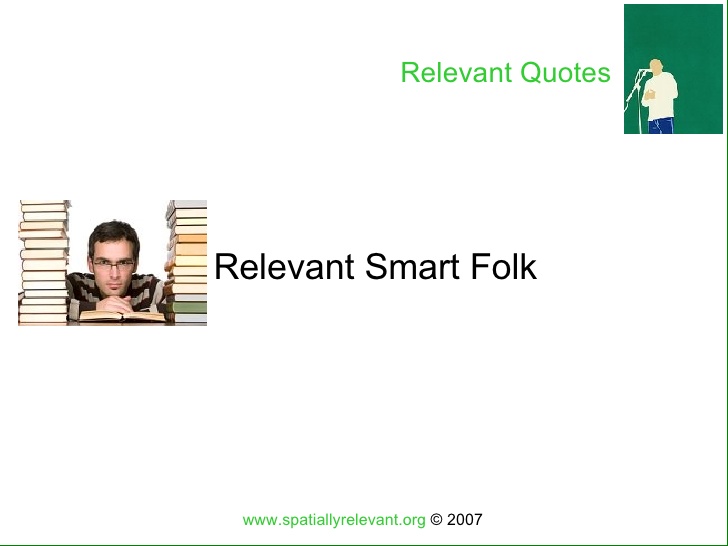 Relevant Quotes

Relevant Smart Folk

www.spatiallyrelevant.org © 2007